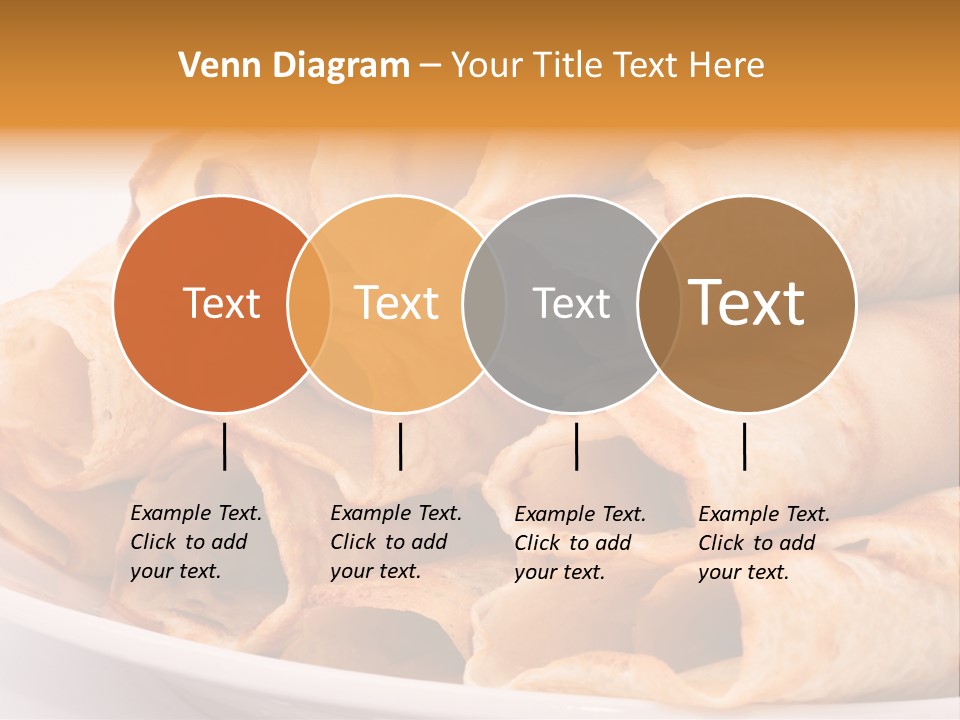 Venn Diagram – Your Title Text Here

Text

Text

Text

Text

Example Text. Click to add your text.

Example Text. Click to add your text.

Example Text. Click to add your text.

Example Text. Click to add your text.